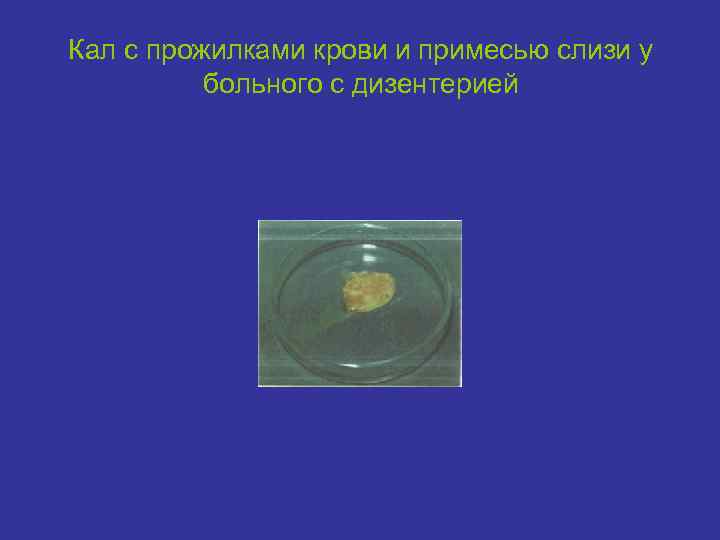 Кал с прожилками крови и примесью слизи у больного с дизентерией